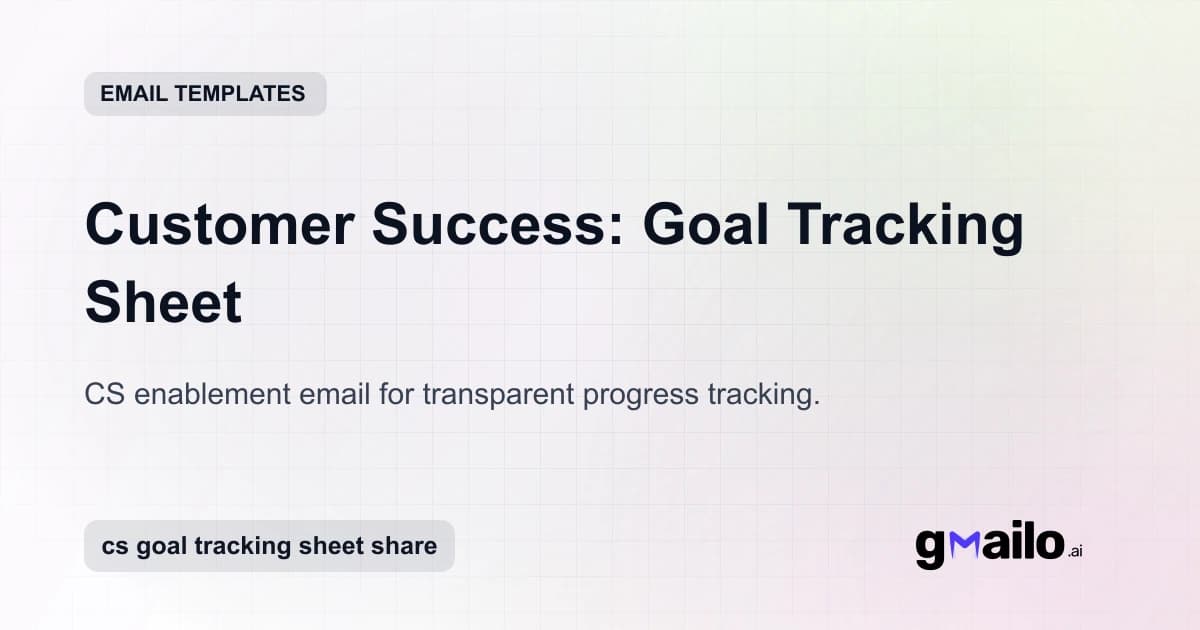 EMAIL TEMPLATES

Customer Success: Goal Tracking Sheet

CS enablement email for transparent progress tracking.

cs goal tracking sheet share

gmailo.ai